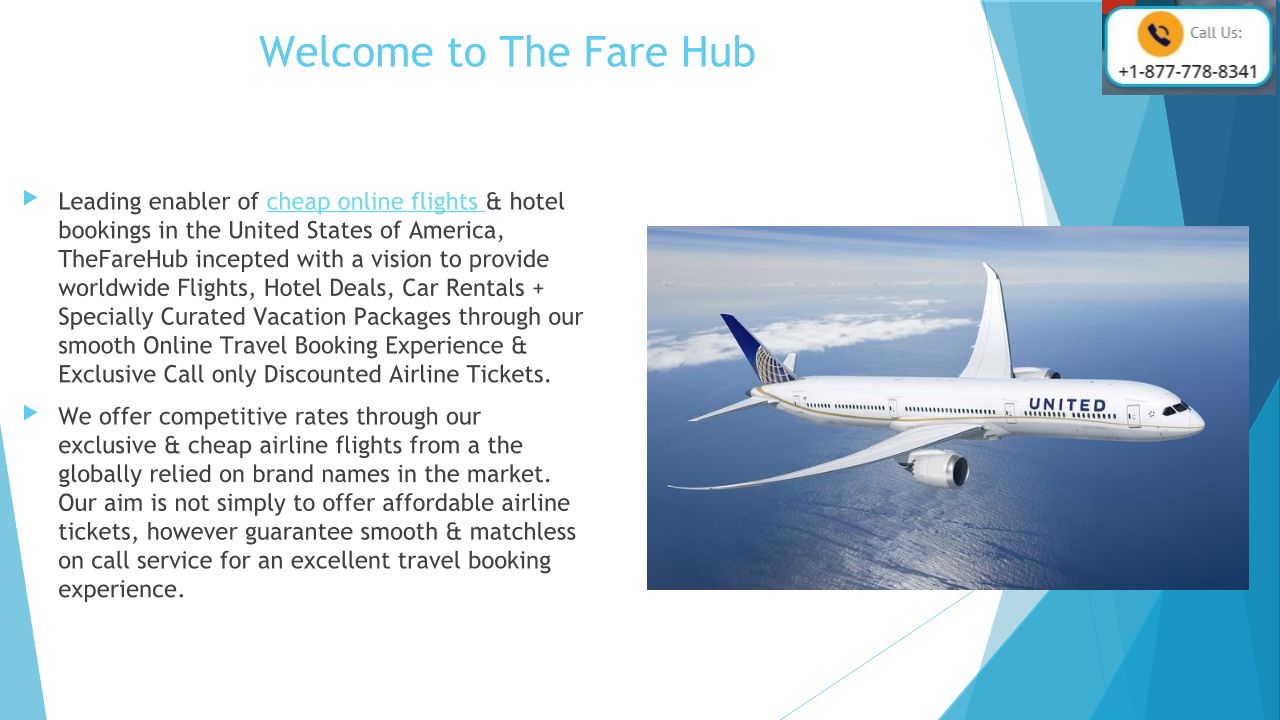 Welcome to The Fare Hub

Call Us:
+1-877-778-8341

Leading enabler of cheap online flights & hotel bookings in the United States of America, TheFareHub incepted with a vision to provide worldwide Flights, Hotel Deals, Car Rentals + Specially Curated Vacation Packages through our smooth Online Travel Booking Experience & Exclusive Call only Discounted Airline Tickets.

We offer competitive rates through our exclusive & cheap airline flights from a the globally relied on brand names in the market. Our aim is not simply to offer affordable airline tickets, however guarantee smooth & matchless on call service for an excellent travel booking experience.

UNITED